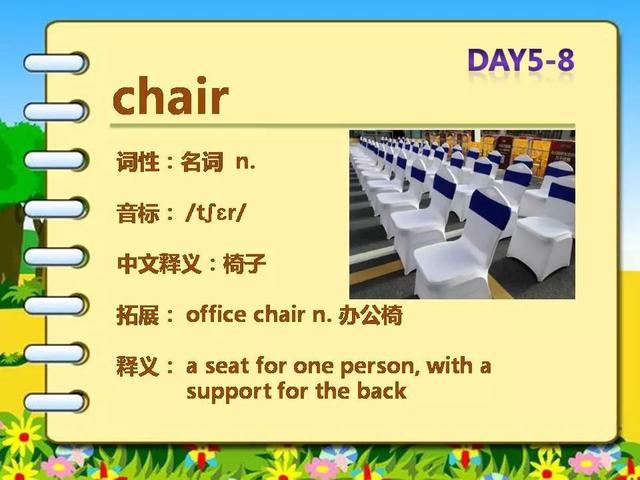 DAY5-8

chair

词性：名词 n.

音标：/tʃɛr/

中文释义：椅子

拓展：office chair n. 办公椅

释义：a seat for one person, with a support for the back